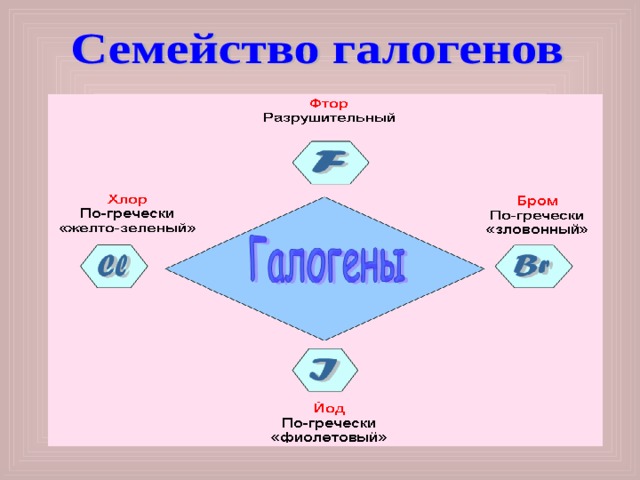 Семейство галогенов

Фтор
Разрушительный

F

Хлор
По-гречески
«желто-зеленый»

Cl

Галогены

Бром
По-гречески
«зловонный»

Br

J

Йод
По-гречески
«фиолетовый»